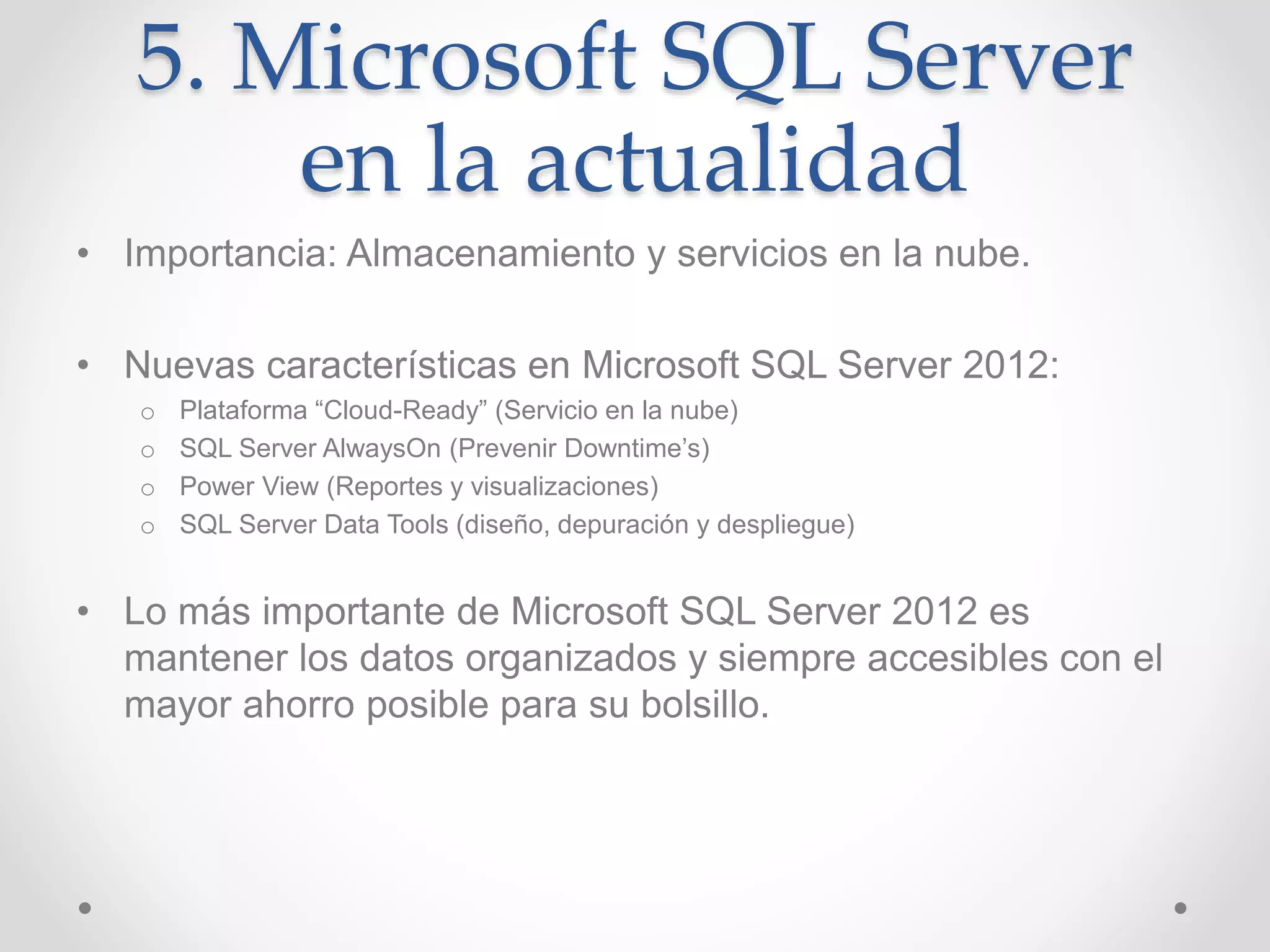 5. Microsoft SQL Server en la actualidad

• Importancia: Almacenamiento y servicios en la nube.

• Nuevas características en Microsoft SQL Server 2012:
  o Plataforma “Cloud-Ready” (Servicio en la nube)
  o SQL Server AlwaysOn (Prevenir Downtime’s)
  o Power View (Reportes y visualizaciones)
  o SQL Server Data Tools (diseño, depuración y despliegue)

• Lo más importante de Microsoft SQL Server 2012 es mantener los datos organizados y siempre accesibles con el mayor ahorro posible para su bolsillo.